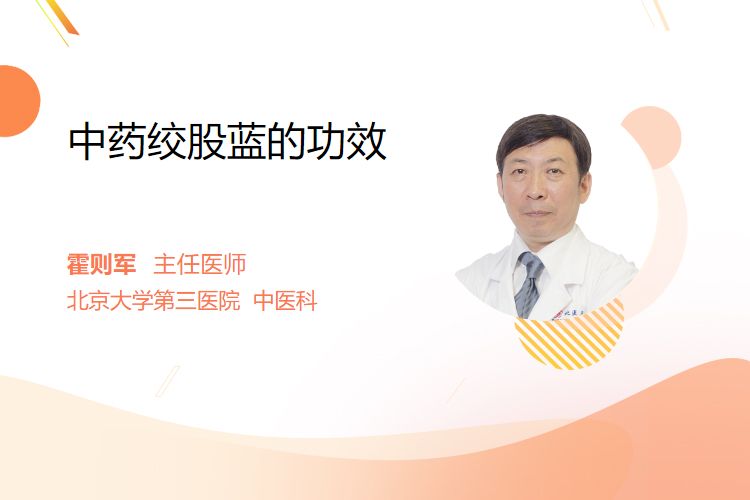 中药绞股蓝的功效

霍则军 主任医师
北京大学第三医院 中医科